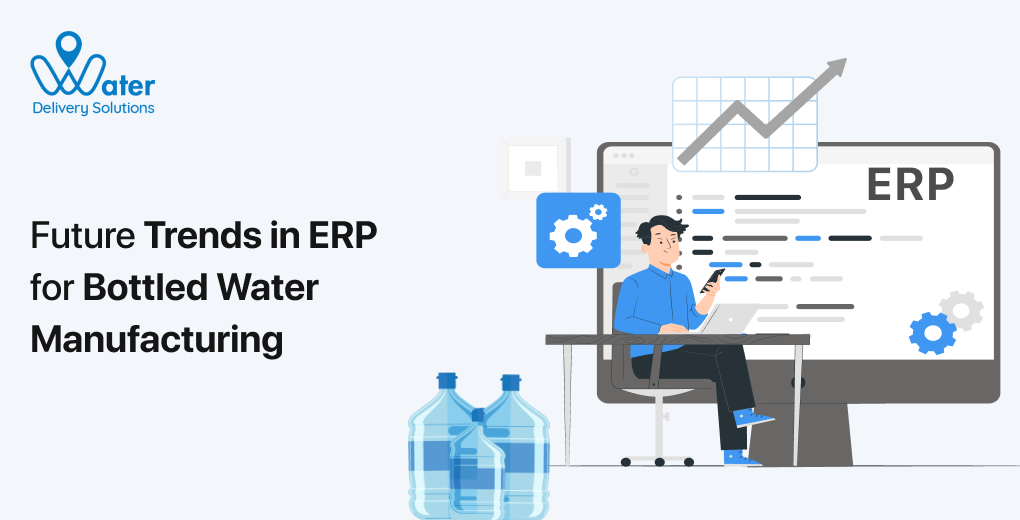 Water
Delivery Solutions

Future Trends in ERP for Bottled Water Manufacturing

ERP